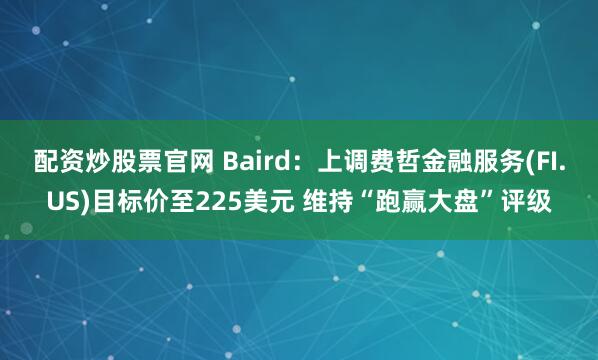 配资炒股票官网 Baird：上调费哲金融服务(FI.US)目标价至225美元 维持“跑赢大盘”评级